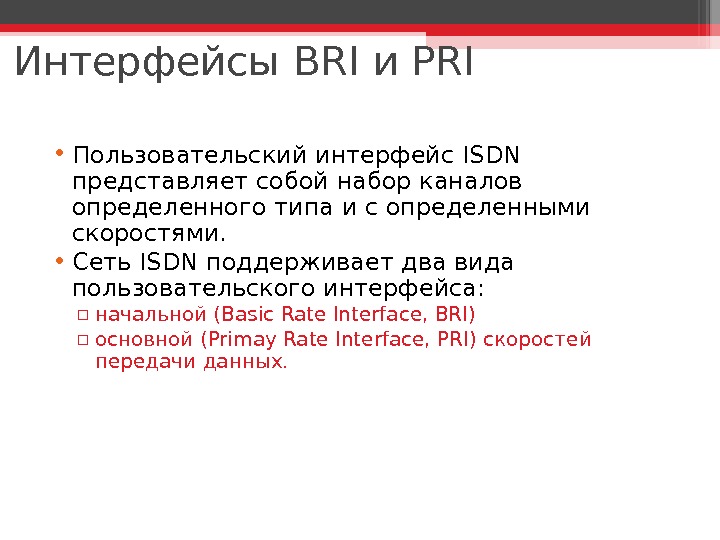 Интерфейсы BRI и PRI

• Пользовательский интерфейс ISDN представляет собой набор каналов определенного типа и с определенными скоростями.
• Сеть ISDN поддерживает два вида пользовательского интерфейса:
  ▫ начальной (Basic Rate Interface, BRI)
  ▫ основной (Primay Rate Interface, PRI) скоростей передачи данных.